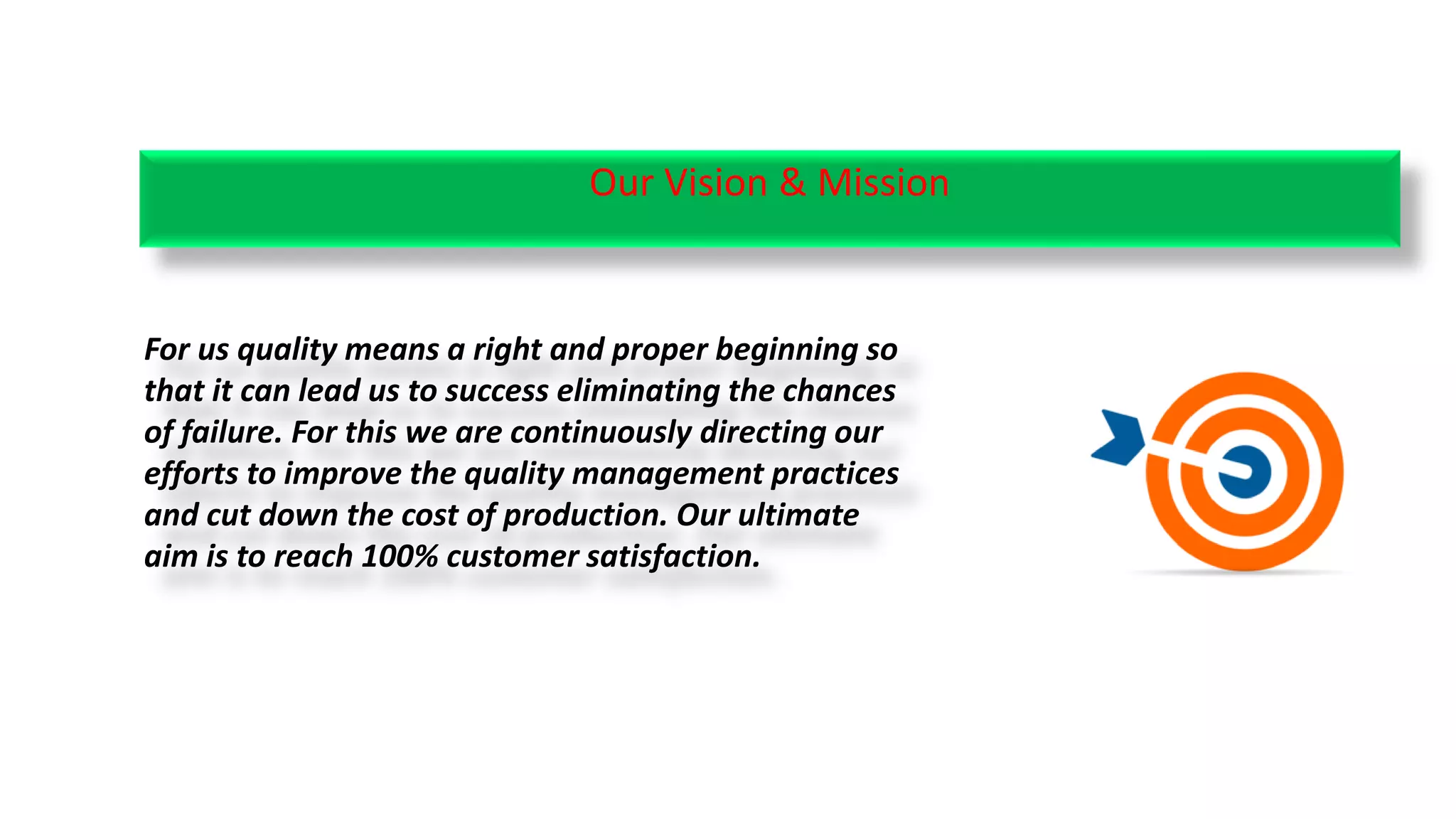 Our Vision & Mission

For us quality means a right and proper beginning so that it can lead us to success eliminating the chances of failure. For this we are continuously directing our efforts to improve the quality management practices and cut down the cost of production. Our ultimate aim is to reach 100% customer satisfaction.